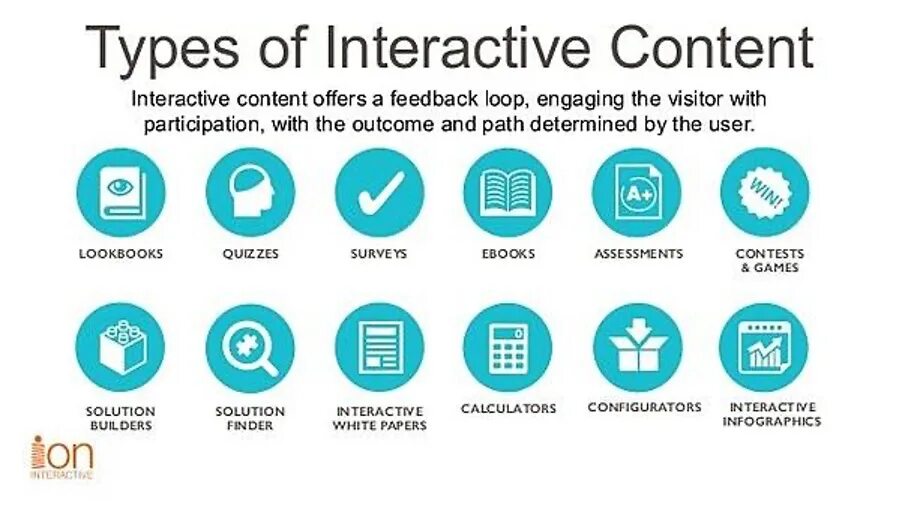 Types of Interactive Content

Interactive content offers a feedback loop, engaging the visitor with participation, with the outcome and path determined by the user.

A+

WIN!

LOOKBOOKS

QUIZZES

SURVEYS

EBOOKS

ASSESSMENTS

CONTESTS & GAMES

SOLUTION BUILDERS

SOLUTION FINDER

INTERACTIVE WHITE PAPERS

CALCULATORS

CONFIGURATORS

INTERACTIVE INFOGRAPHICS

ion INTERACTIVE